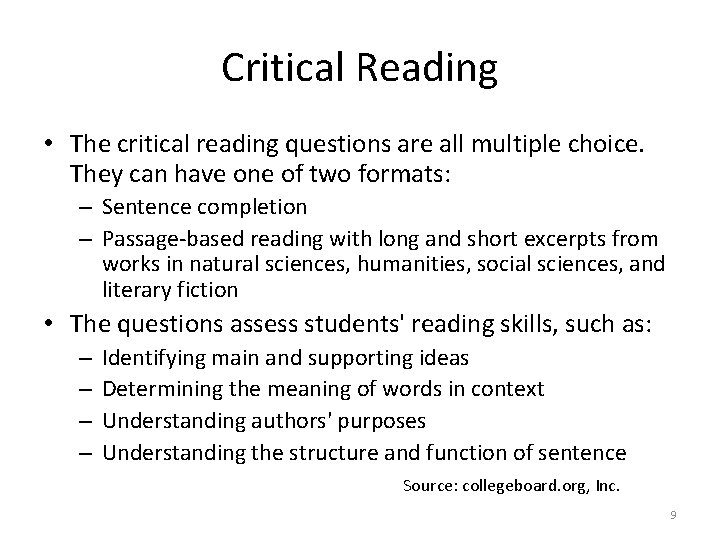 Critical Reading

• The critical reading questions are all multiple choice. They can have one of two formats:
 – Sentence completion
 – Passage-based reading with long and short excerpts from works in natural sciences, humanities, social sciences, and literary fiction
• The questions assess students' reading skills, such as:
 – Identifying main and supporting ideas
 – Determining the meaning of words in context
 – Understanding authors' purposes
 – Understanding the structure and function of sentence

Source: collegeboard.org, Inc.

9